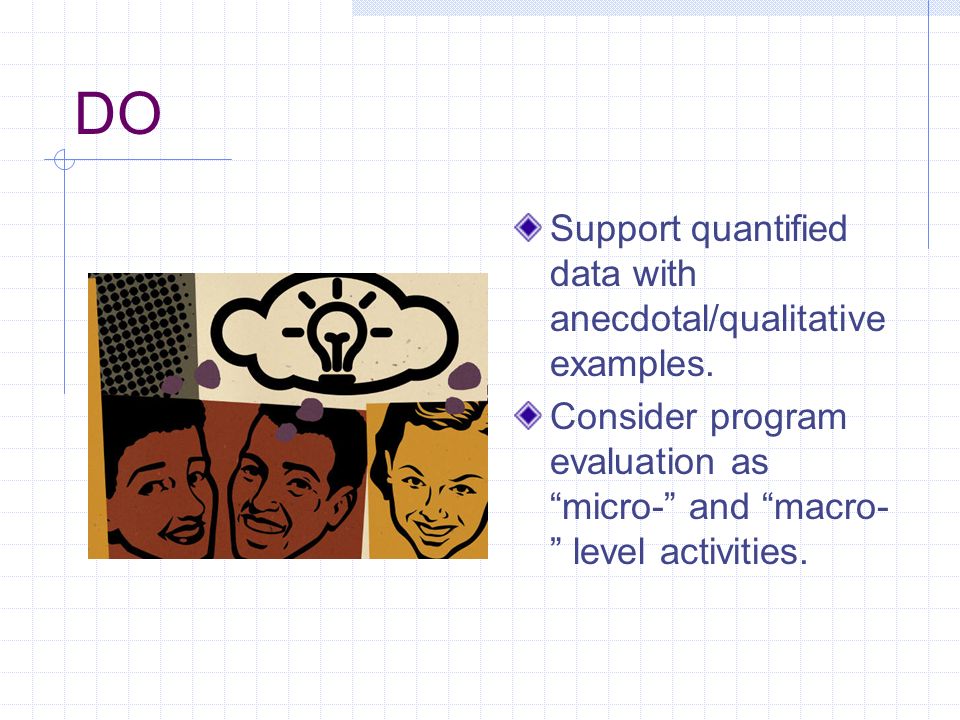 DO

Support quantified data with anecdotal/qualitative examples.

Consider program evaluation as “micro-” and “macro-” level activities.